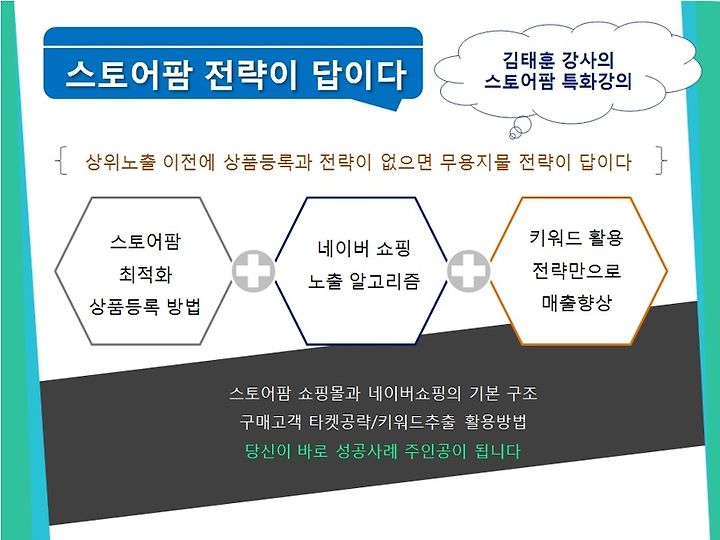 스토어팜 전략이 답이다

김태훈 강사의
스토어팜 특화강의

상위노출 이전에 상품등록과 전략이 없으면 무용지물 전략이 답이다

스토어팜
최적화
상품등록 방법

네이버 쇼핑
노출 알고리즘

키워드 활용
전략만으로
매출향상

스토어팜 쇼핑몰과 네이버쇼핑의 기본 구조
구매고객 타켓공략/키워드추출 활용방법
당신이 바로 성공사례 주인공이 됩니다